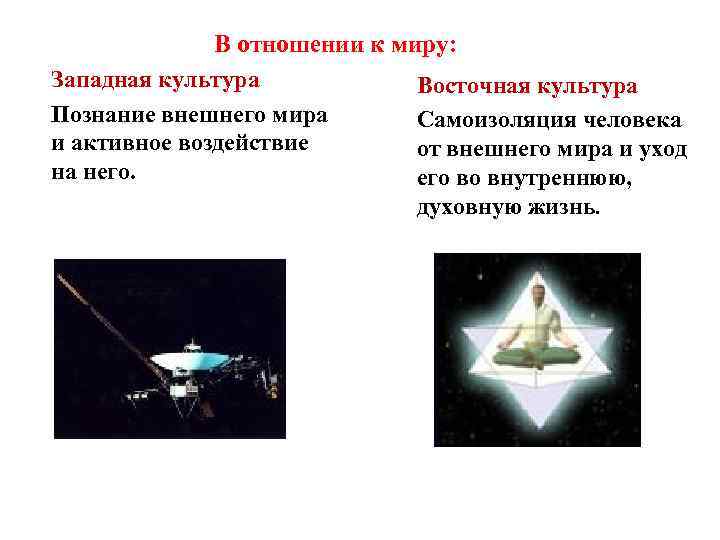 В отношении к миру:

Западная культура

Познание внешнего мира и активное воздействие на него.

Восточная культура

Самоизоляция человека от внешнего мира и уход его во внутреннюю, духовную жизнь.